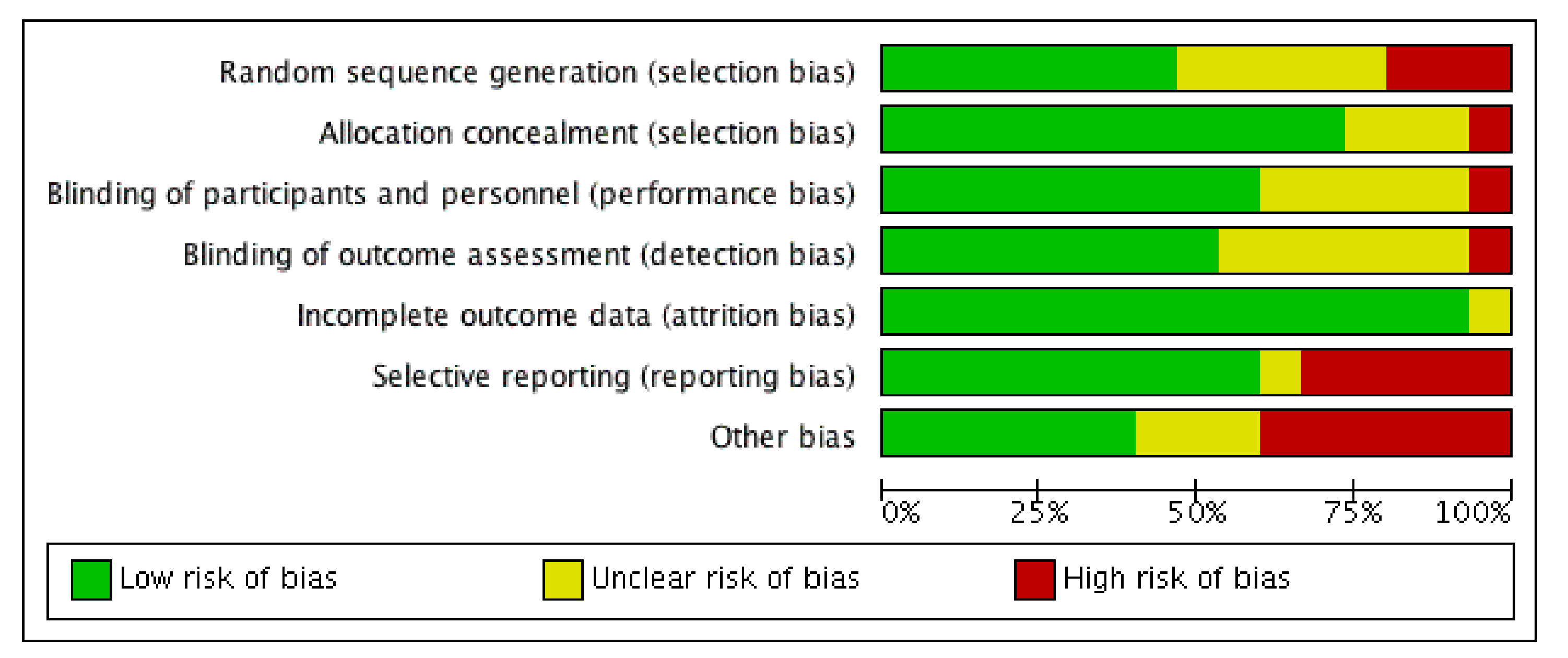 Random sequence generation (selection bias)
Allocation concealment (selection bias)
Blinding of participants and personnel (performance bias)
Blinding of outcome assessment (detection bias)
Incomplete outcome data (attrition bias)
Selective reporting (reporting bias)
Other bias

0% 25% 50% 75% 100%

Low risk of bias
Unclear risk of bias
High risk of bias